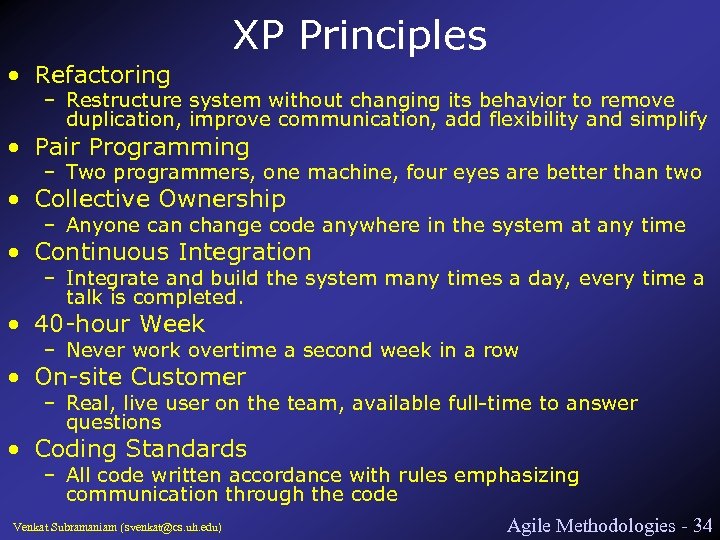 XP Principles

• Refactoring
– Restructure system without changing its behavior to remove duplication, improve communication, add flexibility and simplify

• Pair Programming
– Two programmers, one machine, four eyes are better than two

• Collective Ownership
– Anyone can change code anywhere in the system at any time

• Continuous Integration
– Integrate and build the system many times a day, every time a talk is completed.

• 40-hour Week
– Never work overtime a second week in a row

• On-site Customer
– Real, live user on the team, available full-time to answer questions

• Coding Standards
– All code written accordance with rules emphasizing communication through the code

Venkat Subramaniam (svenkat@cs.uh.edu)

Agile Methodologies - 34